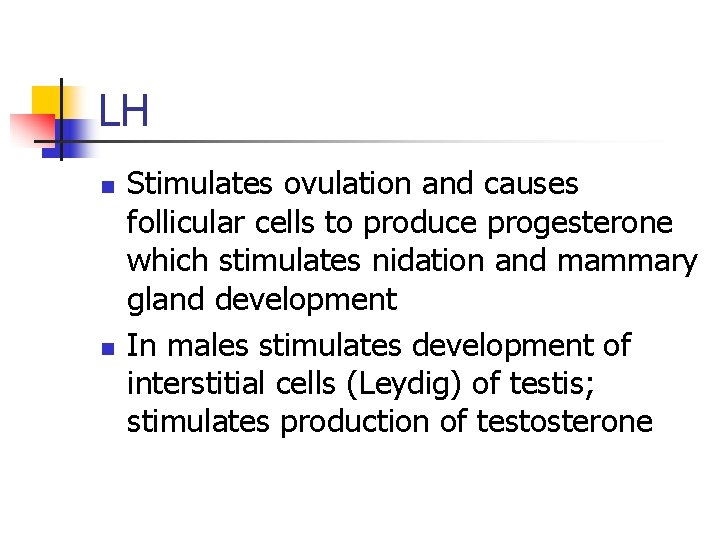 LH

- Stimulates ovulation and causes follicular cells to produce progesterone which stimulates nidation and mammary gland development
- In males stimulates development of interstitial cells (Leydig) of testis; stimulates production of testosterone